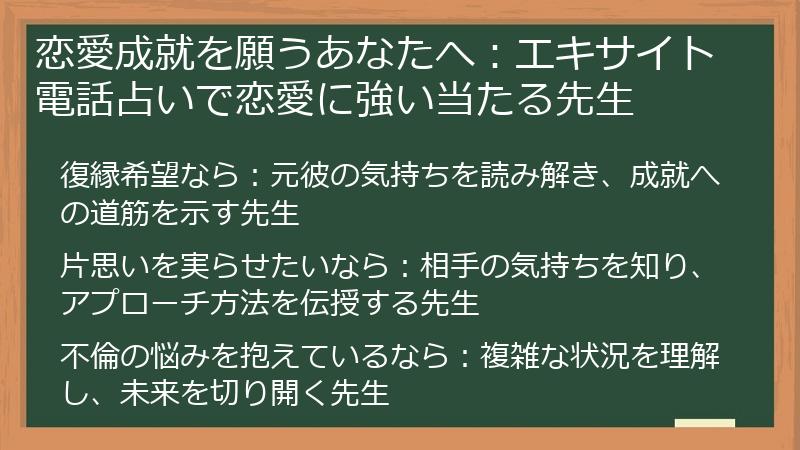 恋愛成就を願うあなたへ：エキサイト電話占いで恋愛に強い当たる先生

復縁希望なら：元彼の気持ちを読み解き、成就への道筋を示す先生

片思いを実らせたいなら：相手の気持ちを知り、アプローチ方法を伝授する先生

不倫の悩みを抱えているなら：複雑な状況を理解し、未来を切り開く先生